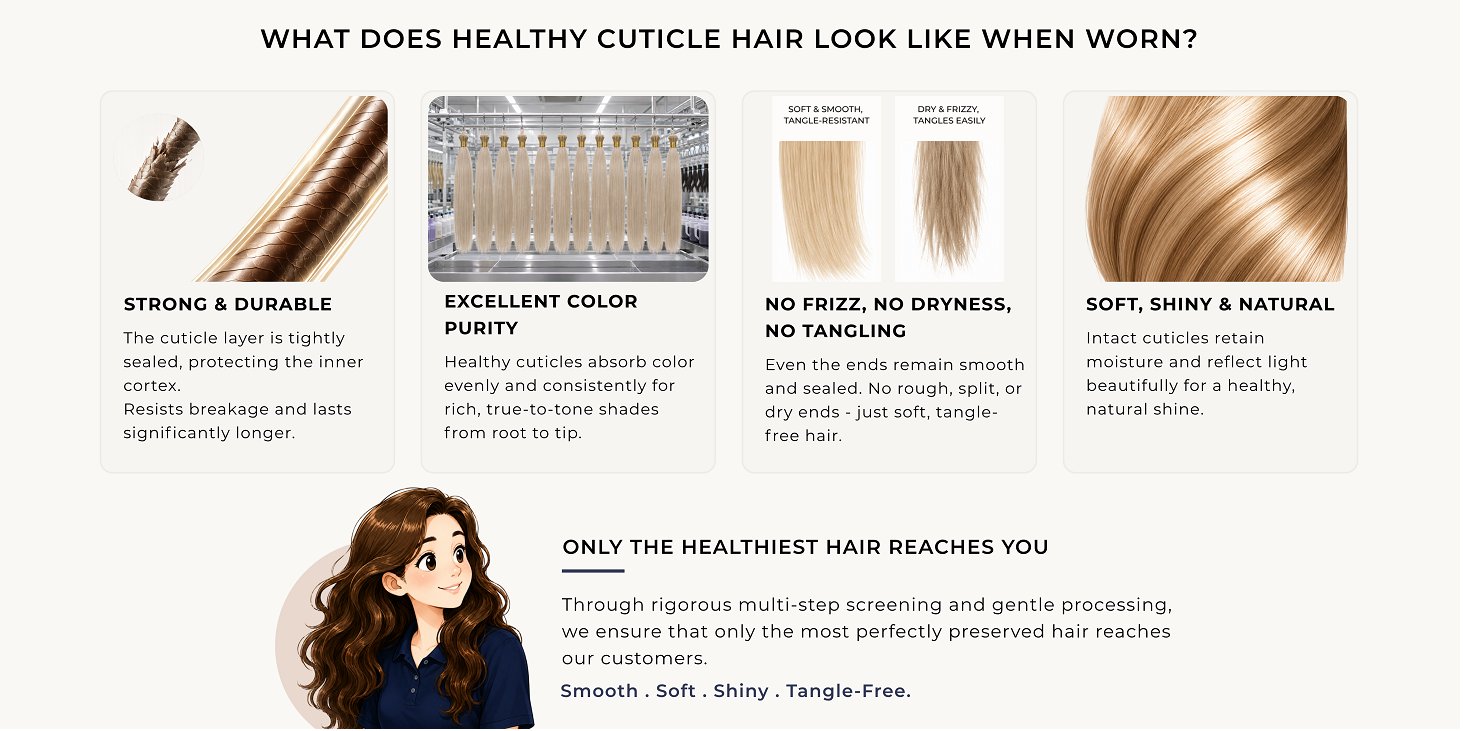 WHAT DOES HEALTHY CUTICLE HAIR LOOK LIKE WHEN WORN?

STRONG & DURABLE

The cuticle layer is tightly sealed, protecting the inner cortex.
Resists breakage and lasts significantly longer.

EXCELLENT COLOR PURITY

Healthy cuticles absorb color evenly and consistently for rich, true-to-tone shades from root to tip.

SOFT & SMOOTH, TANGLE-RESISTANT

DRY & FRIZZY, TANGLES EASILY

NO FRIZZ, NO DRYNESS, NO TANGLING

Even the ends remain smooth and sealed. No rough, split, or dry ends - just soft, tangle-free hair.

SOFT, SHINY & NATURAL

Intact cuticles retain moisture and reflect light beautifully for a healthy, natural shine.

ONLY THE HEALTHIEST HAIR REACHES YOU

Through rigorous multi-step screening and gentle processing, we ensure that only the most perfectly preserved hair reaches our customers.

Smooth . Soft . Shiny . Tangle-Free.